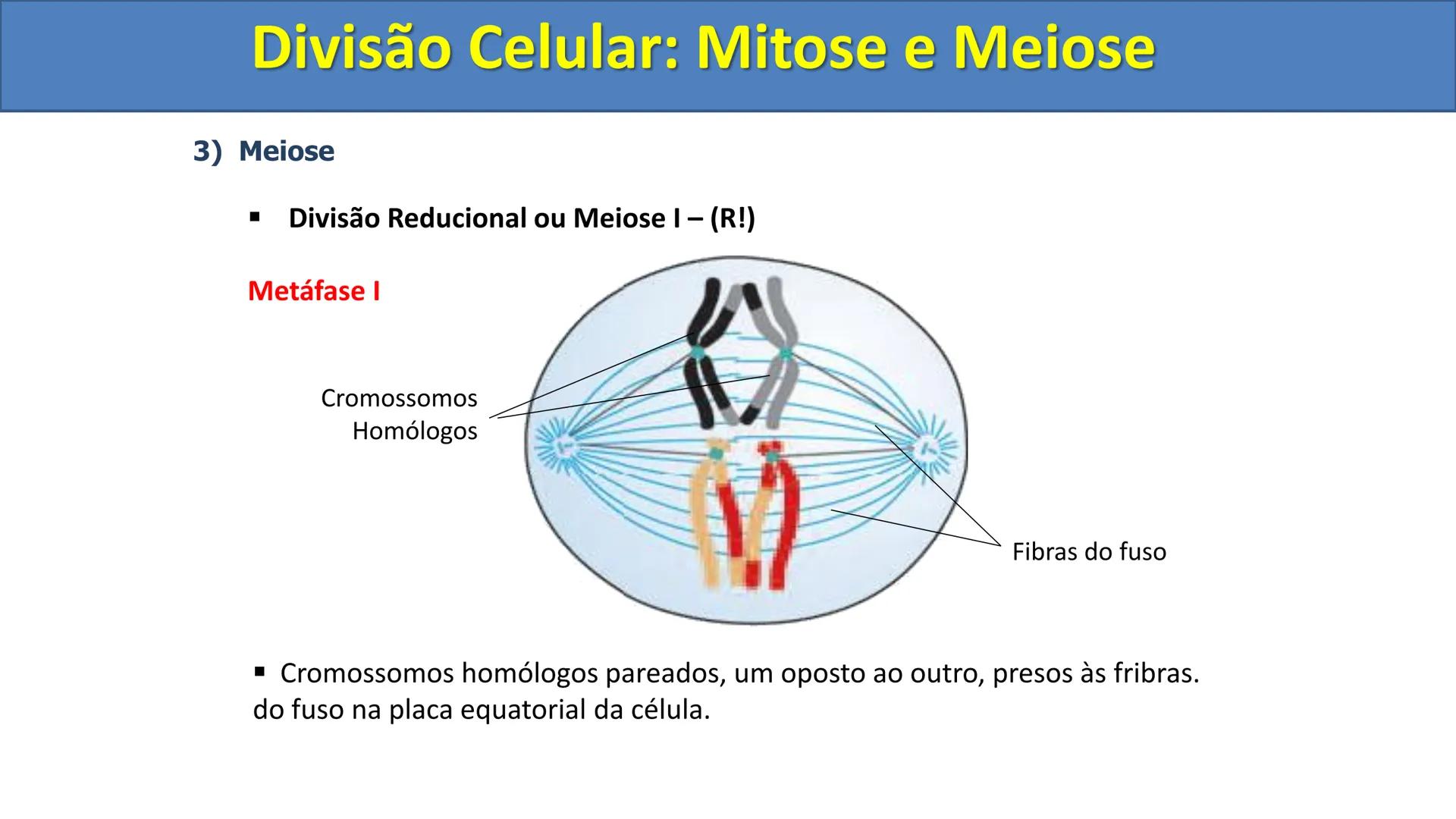 Divisão Celular: Mitose e Meiose

3) Meiose

▪ Divisão Reducional ou Meiose I – (R!)

Metáfase I

Cromossomos Homólogos

Fibras do fuso

▪ Cromossomos homólogos pareados, um oposto ao outro, presos às fribras. do fuso na placa equatorial da célula.